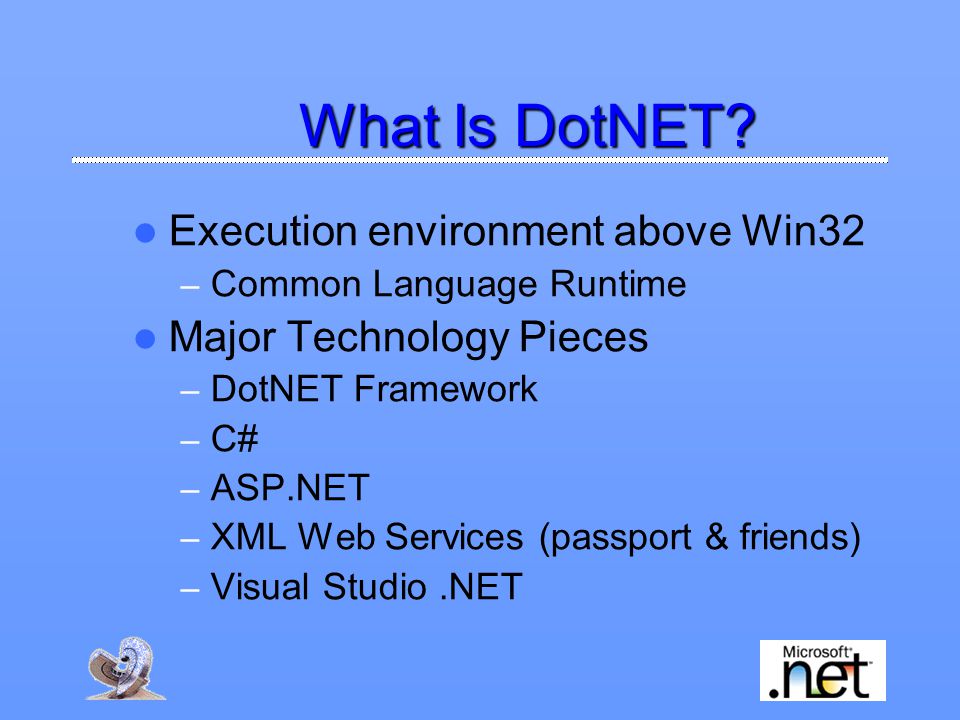 What Is DotNET?

● Execution environment above Win32
– Common Language Runtime
● Major Technology Pieces
– DotNET Framework
– C#
– ASP.NET
– XML Web Services (passport & friends)
– Visual Studio .NET

Microsoft .net